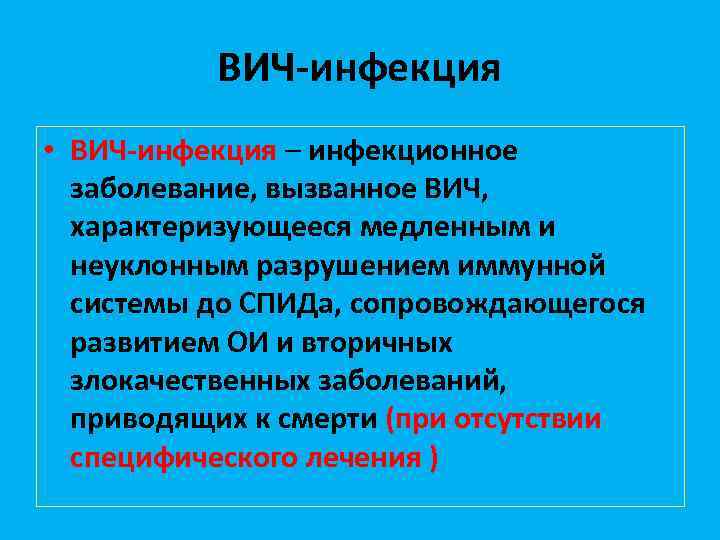 ВИЧ-инфекция

• ВИЧ-инфекция – инфекционное заболевание, вызванное ВИЧ, характеризующееся медленным и неуклонным разрушением иммунной системы до СПИДа, сопровождающегося развитием ОИ и вторичных злокачественных заболеваний, приводящих к смерти (при отсутствии специфического лечения )